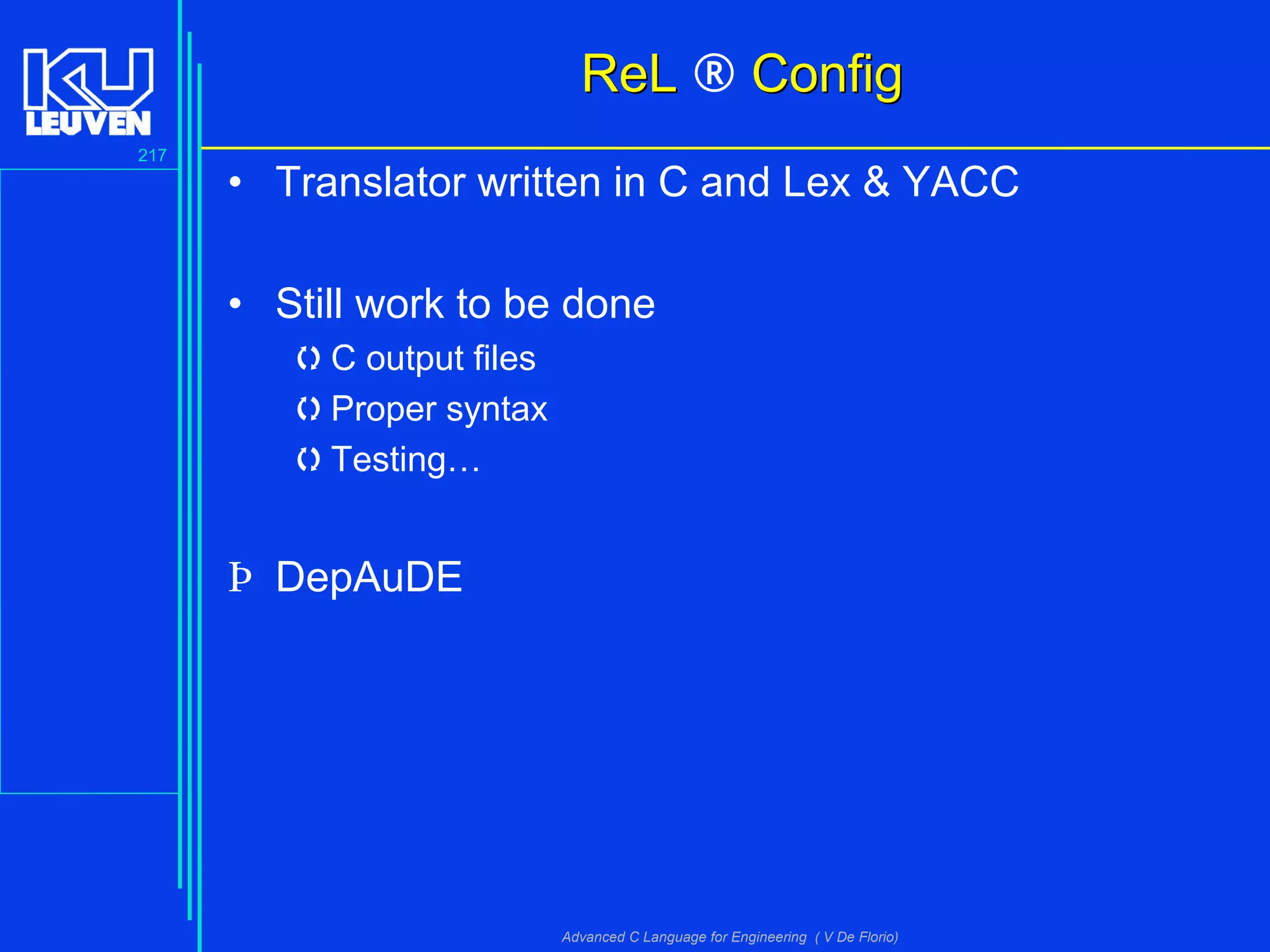 KU LEUVEN

217

ReL ® Config

• Translator written in C and Lex & YACC

• Still work to be done

C output files

Proper syntax

Testing…

Þ DepAuDE

Advanced C Language for Engineering ( V De Florio)